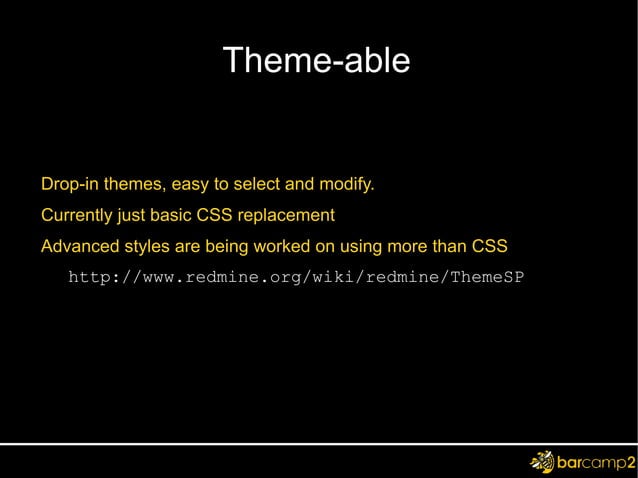 Theme-able

Drop-in themes, easy to select and modify.

Currently just basic CSS replacement

Advanced styles are being worked on using more than CSS

http://www.redmine.org/wiki/redmine/ThemeSP

barcamp2